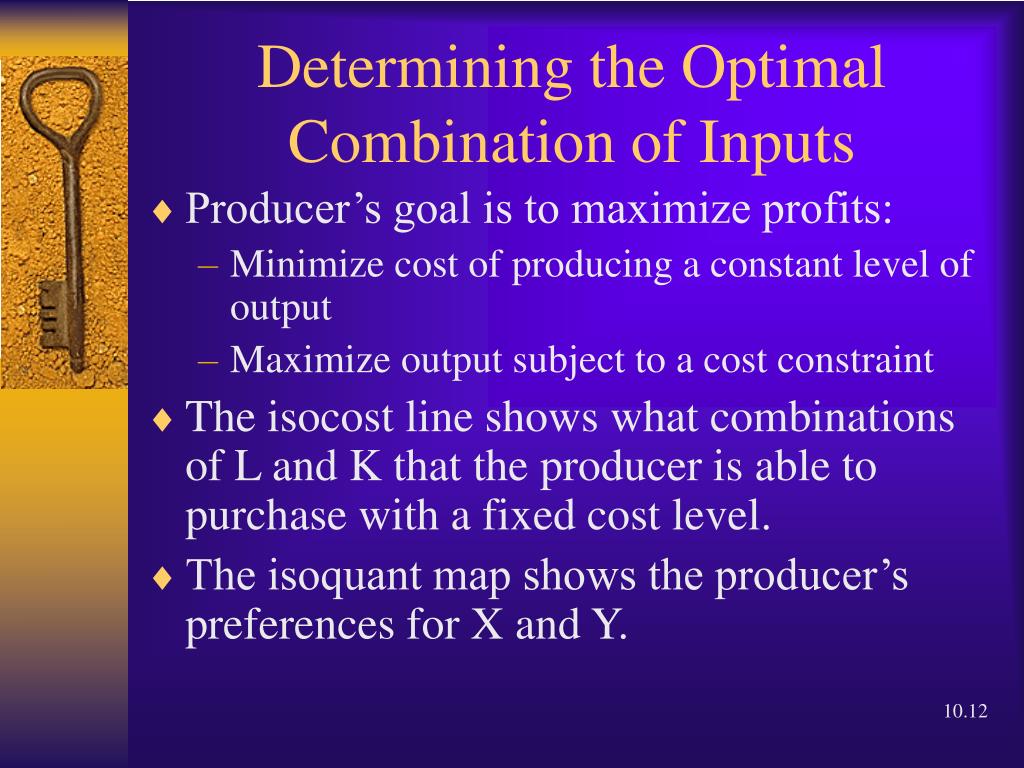 Determining the Optimal Combination of Inputs

♦ Producer’s goal is to maximize profits:
– Minimize cost of producing a constant level of output
– Maximize output subject to a cost constraint

♦ The isocost line shows what combinations of L and K that the producer is able to purchase with a fixed cost level.

♦ The isoquant map shows the producer’s preferences for X and Y.

10.12